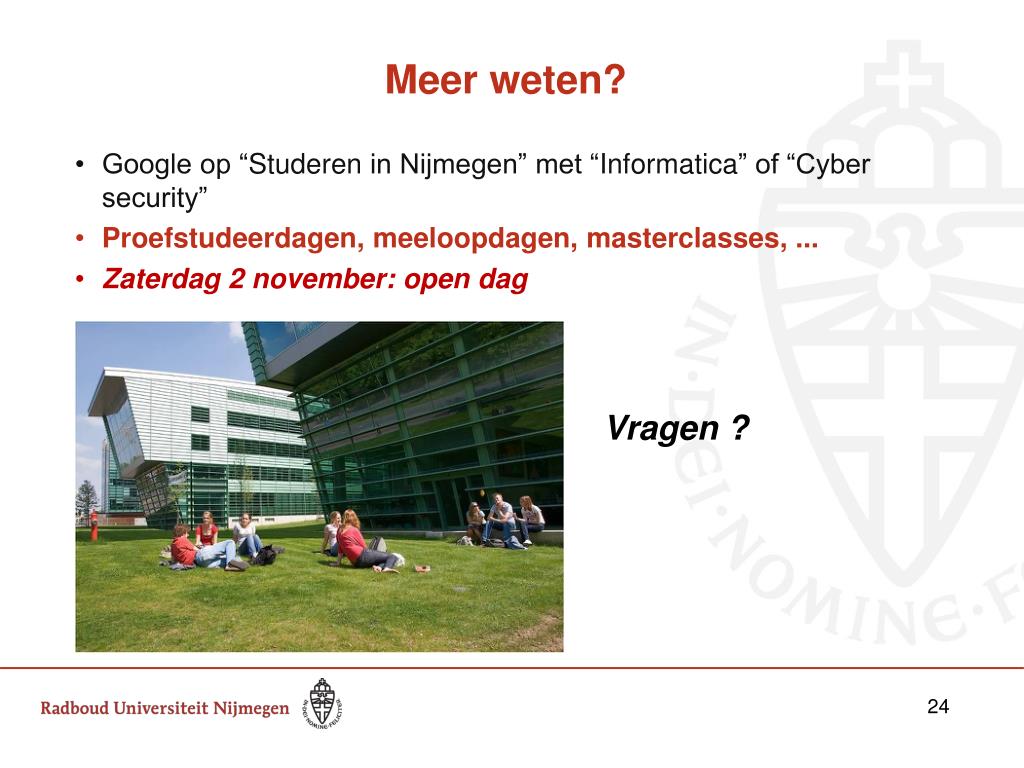 Meer weten?

• Google op “Studeren in Nijmegen” met “Informatica” of “Cyber security”
• Proefstudeerdagen, meeloopdagen, masterclasses, ...
• Zaterdag 2 november: open dag

Vragen ?

IN·DEI·NOMINE·F

Radboud Universiteit Nijmegen

24